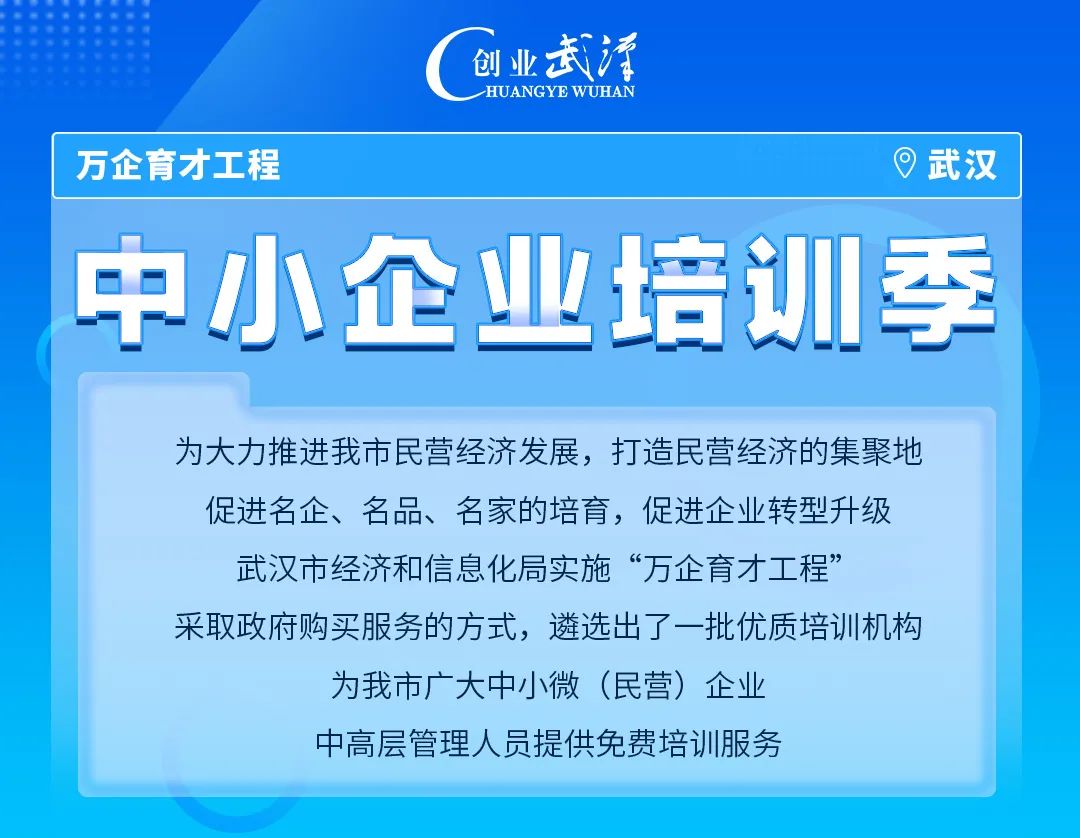 创业武汉
CHUANGYE WUHAN

万企育才工程

武汉

中小企业培训季

为大力推进我市民营经济发展，打造民营经济的集聚地
促进名企、名品、名家的培育，促进企业转型升级
武汉市经济和信息化局实施“万企育才工程”
采取政府购买服务的方式，遴选出了一批优质培训机构
为我市广大中小微（民营）企业
中高层管理人员提供免费培训服务